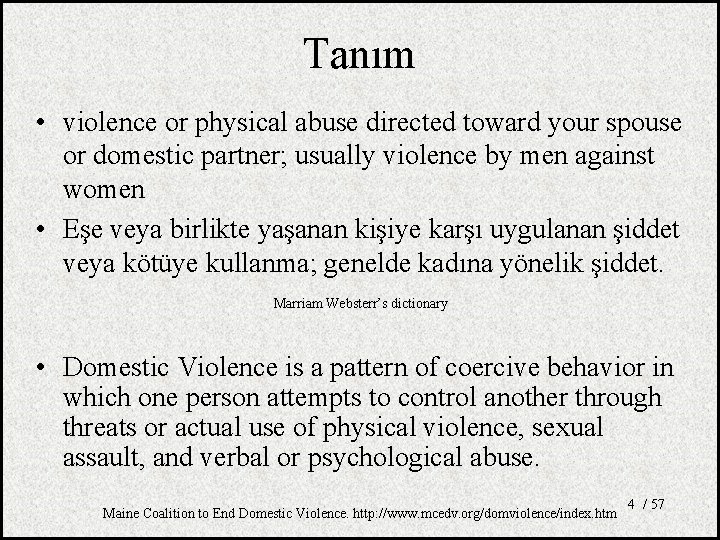 Tanım

• violence or physical abuse directed toward your spouse or domestic partner; usually violence by men against women

• Eşe veya birlikte yaşanan kişiye karşı uygulanan şiddet veya kötüye kullanma; genelde kadına yönelik şiddet.

Marriam Websterr's dictionary

• Domestic Violence is a pattern of coercive behavior in which one person attempts to control another through threats or actual use of physical violence, sexual assault, and verbal or psychological abuse.

Maine Coalition to End Domestic Violence. http://www.mcedv.org/domviolence/index.htm

4 / 57